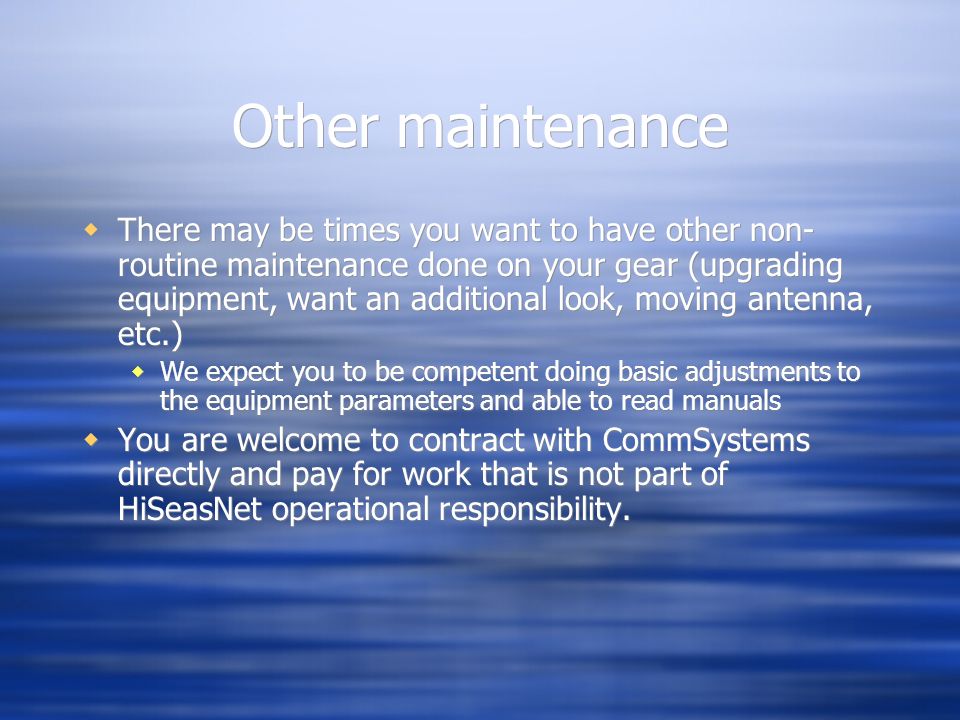 Other maintenance

There may be times you want to have other non-routine maintenance done on your gear (upgrading equipment, want an additional look, moving antenna, etc.)

We expect you to be competent doing basic adjustments to the equipment parameters and able to read manuals

You are welcome to contract with CommSystems directly and pay for work that is not part of HiSeasNet operational responsibility.